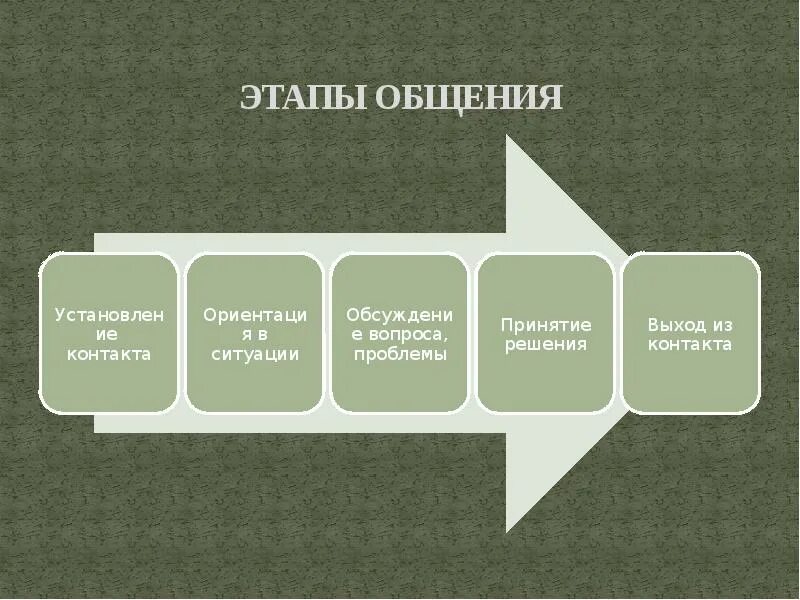 ЭТАПЫ ОБЩЕНИЯ

Установление контакта

Ориентация в ситуации

Обсуждение вопроса, проблемы

Принятие решения

Выход из контакта